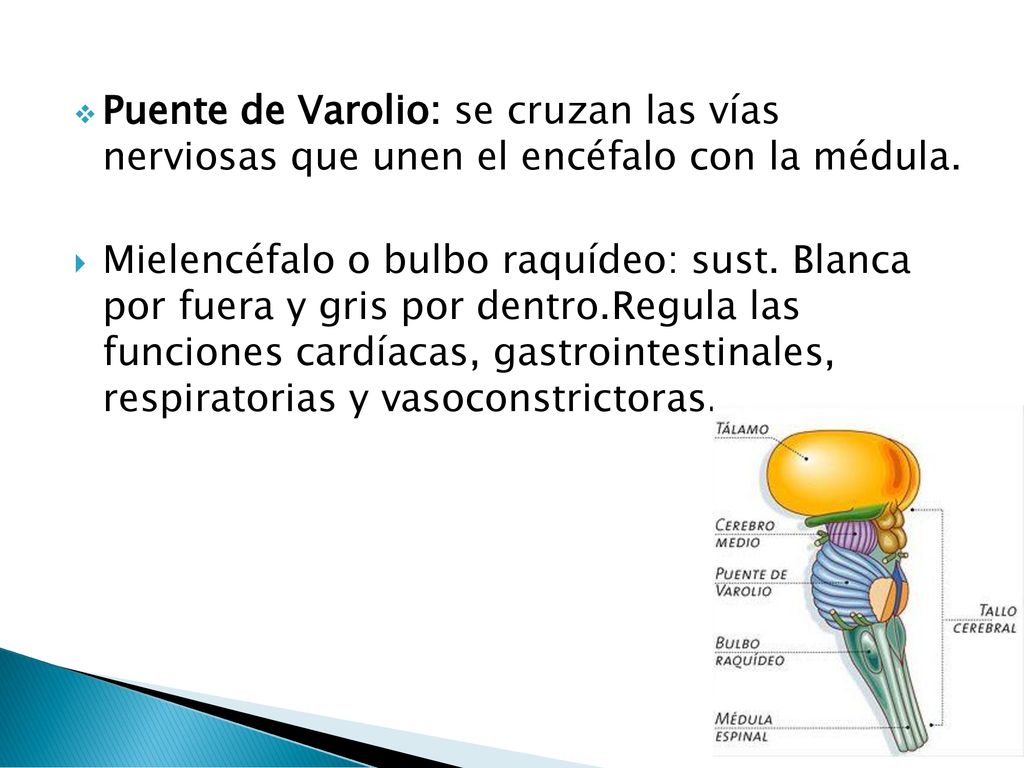 Puente de Varolio: se cruzan las vías nerviosas que unen el encéfalo con la médula.

Mielencéfalo o bulbo raquídeo: sust. Blanca por fuera y gris por dentro.Regula las funciones cardíacas, gastrointestinales, respiratorias y vasoconstrictoras.

TÁLAMO

CEREBRO MEDIO

PUENTE DE VAROLIO

BULBO RAQUÍDEO

MÉDULA ESPINAL

TALLO CEREBRAL